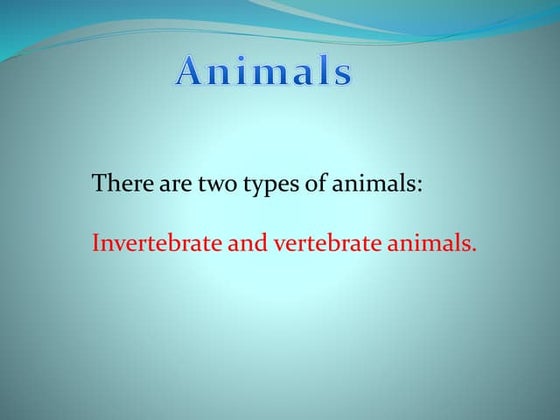 Animals

There are two types of animals:

Invertebrate and vertebrate animals.